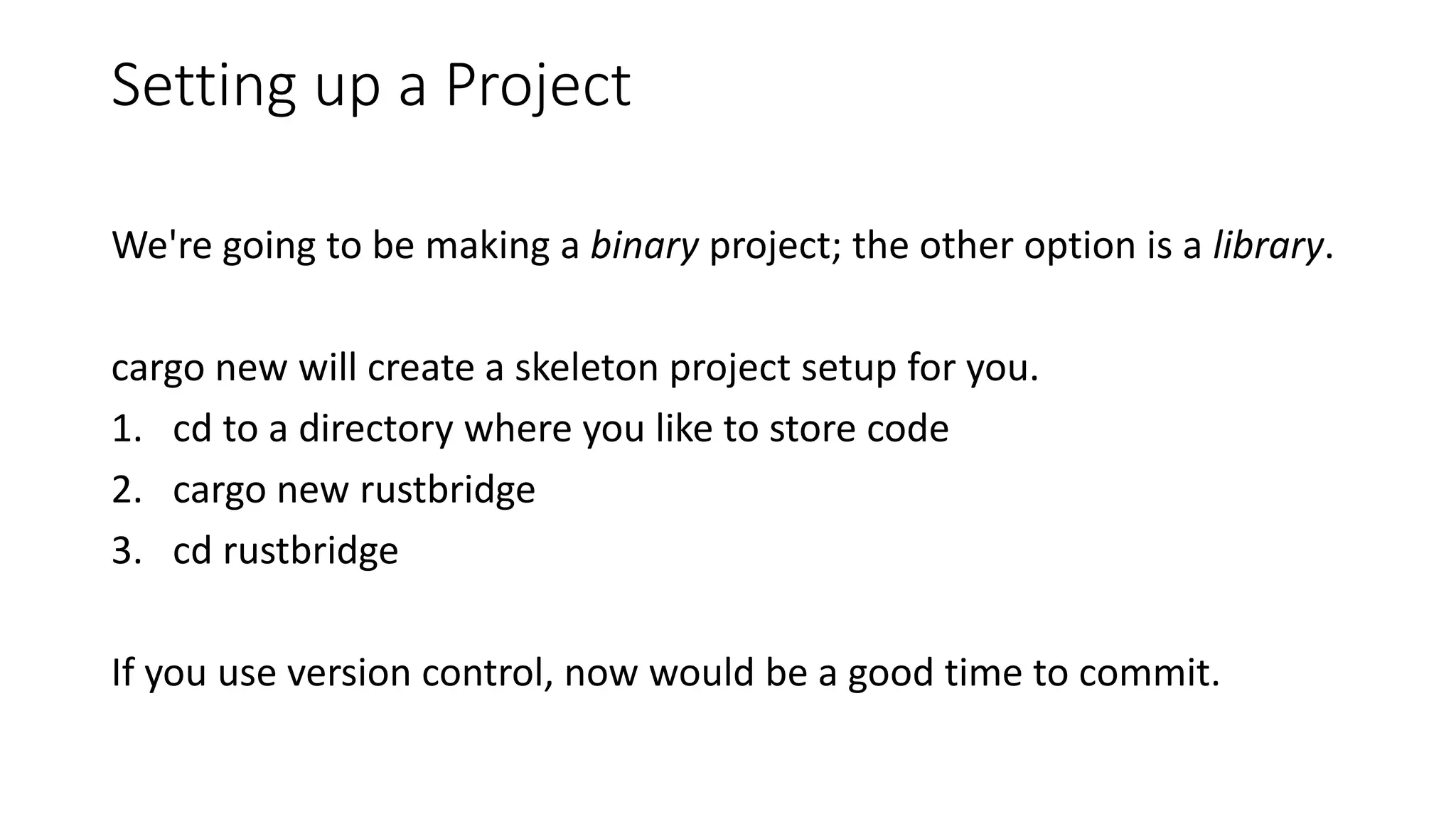 Setting up a Project

We're going to be making a binary project; the other option is a library.

cargo new will create a skeleton project setup for you.
1. cd to a directory where you like to store code
2. cargo new rustbridge
3. cd rustbridge

If you use version control, now would be a good time to commit.